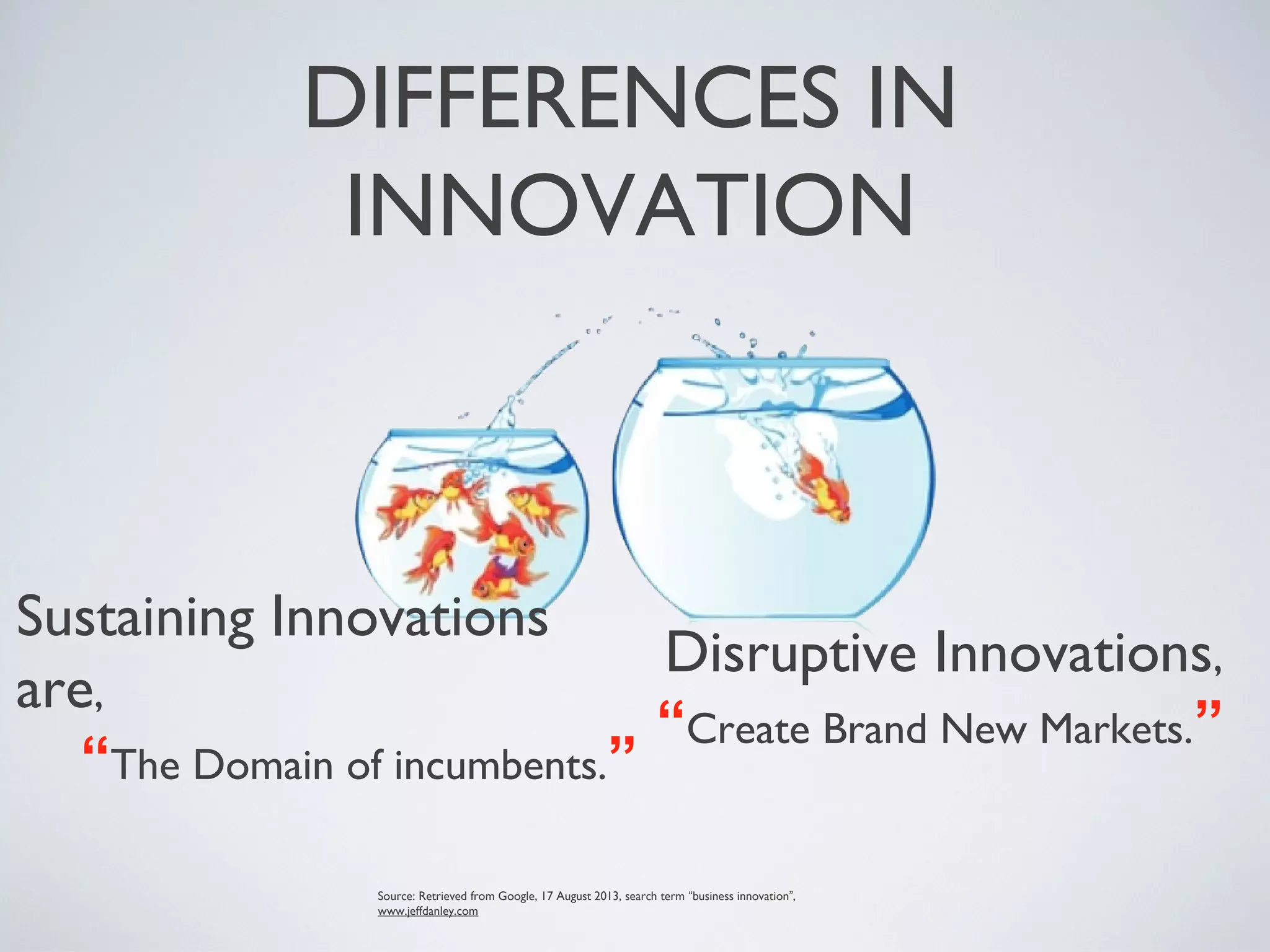 DIFFERENCES IN INNOVATION

Sustaining Innovations are,

“The Domain of incumbents.”

Disruptive Innovations,

“Create Brand New Markets.”

Source: Retrieved from Google, 17 August 2013, search term “business innovation”, www.jeffdanley.com